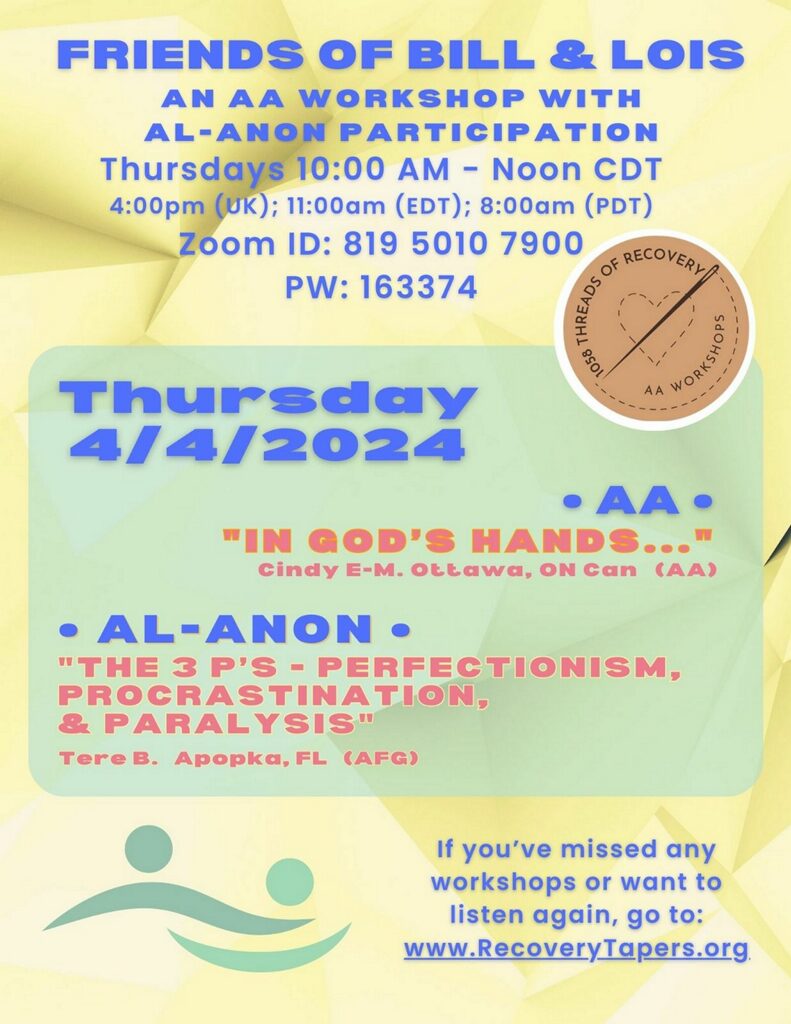 FRIENDS OF BILL & LOIS
AN AA WORKSHOP WITH AL-ANON PARTICIPATION
Thursdays 10:00 AM - Noon CDT
4:00pm (UK); 11:00am (EDT); 8:00am (PDT)
Zoom ID: 819 5010 7900
PW: 163374

1058 THREADS OF RECOVERY
AA WORKSHOPS

Thursday
4/4/2024

• AA •
"IN GOD'S HANDS..."
Cindy E-M. Ottawa, ON Can (AA)

• AL-ANON •
"THE 3 P'S - PERFECTIONISM, PROCRASTINATION, & PARALYSIS"
Tere B. Apopka, FL (AFG)

If you've missed any workshops or want to listen again, go to:
www.RecoveryTapers.org